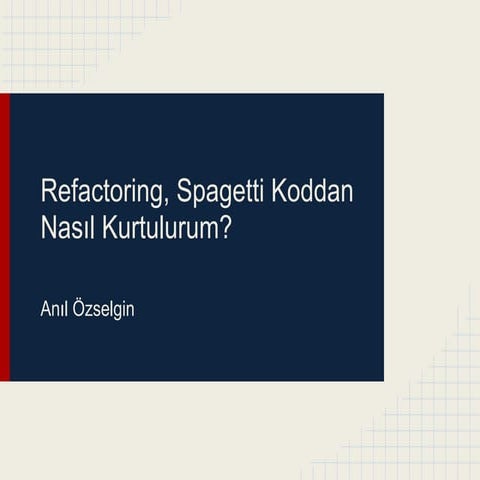 Refactoring, Spagetti Koddan Nasıl Kurtulurum?

Anıl Özselgin